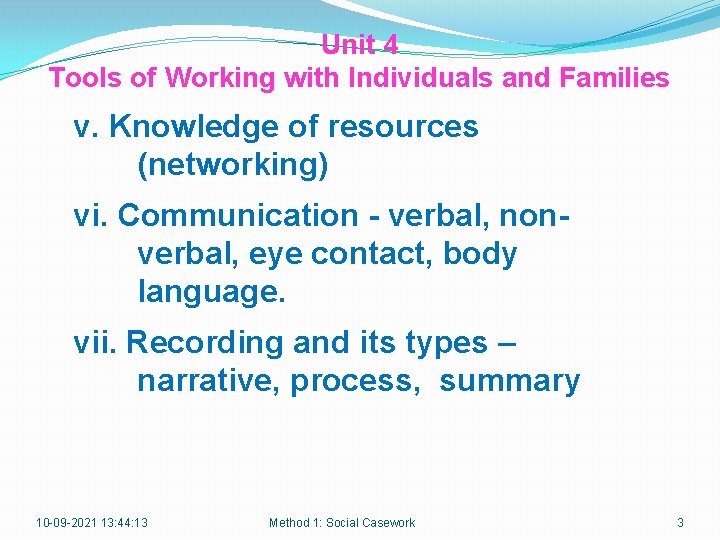 Unit 4
Tools of Working with Individuals and Families

v. Knowledge of resources (networking)

vi. Communication - verbal, non-verbal, eye contact, body language.

vii. Recording and its types – narrative, process, summary

10-09-2021 13:44:13

Method 1: Social Casework

3